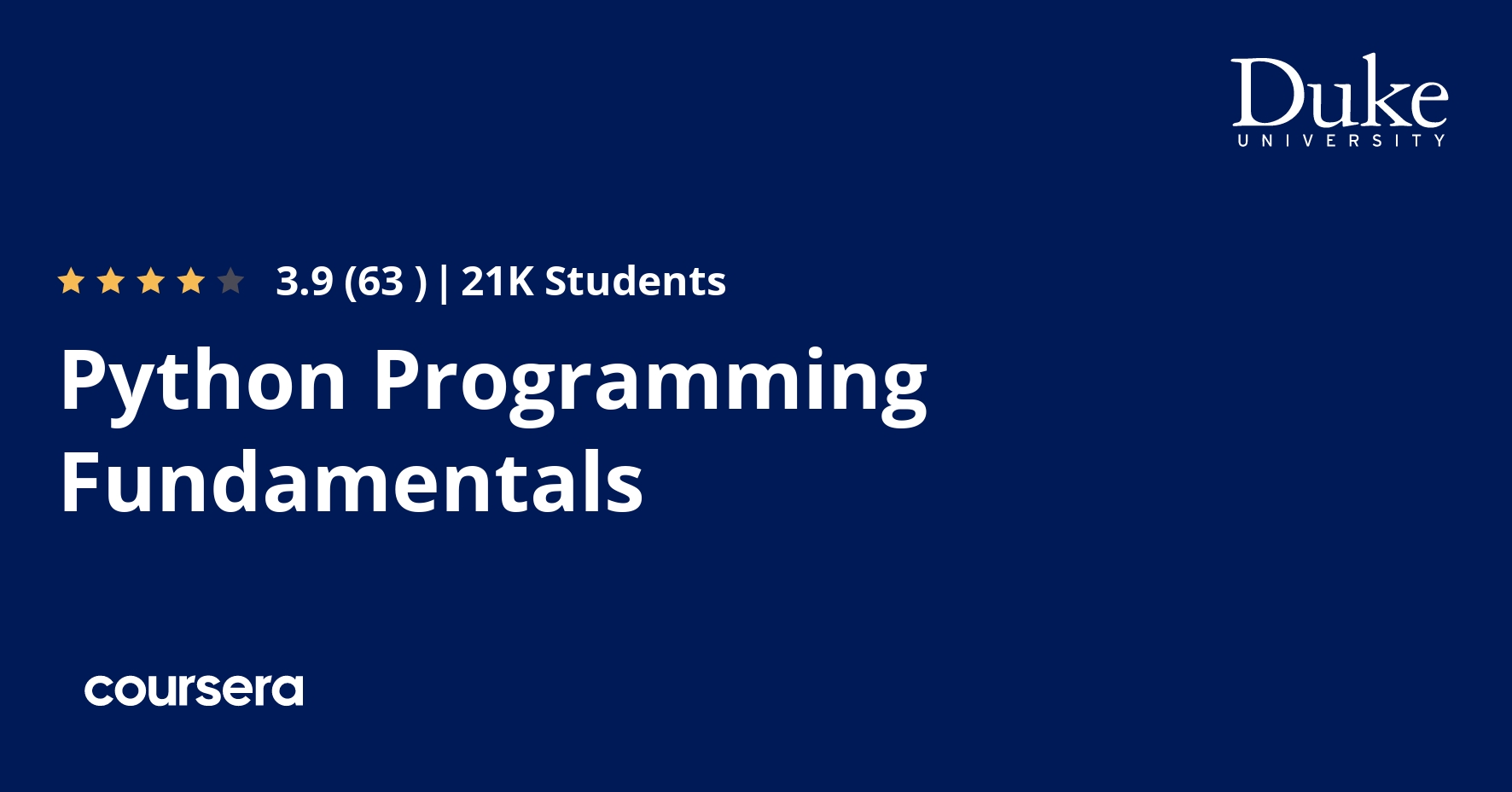 Duke
UNIVERSITY

3.9 (63 ) | 21K Students

Python Programming Fundamentals

coursera